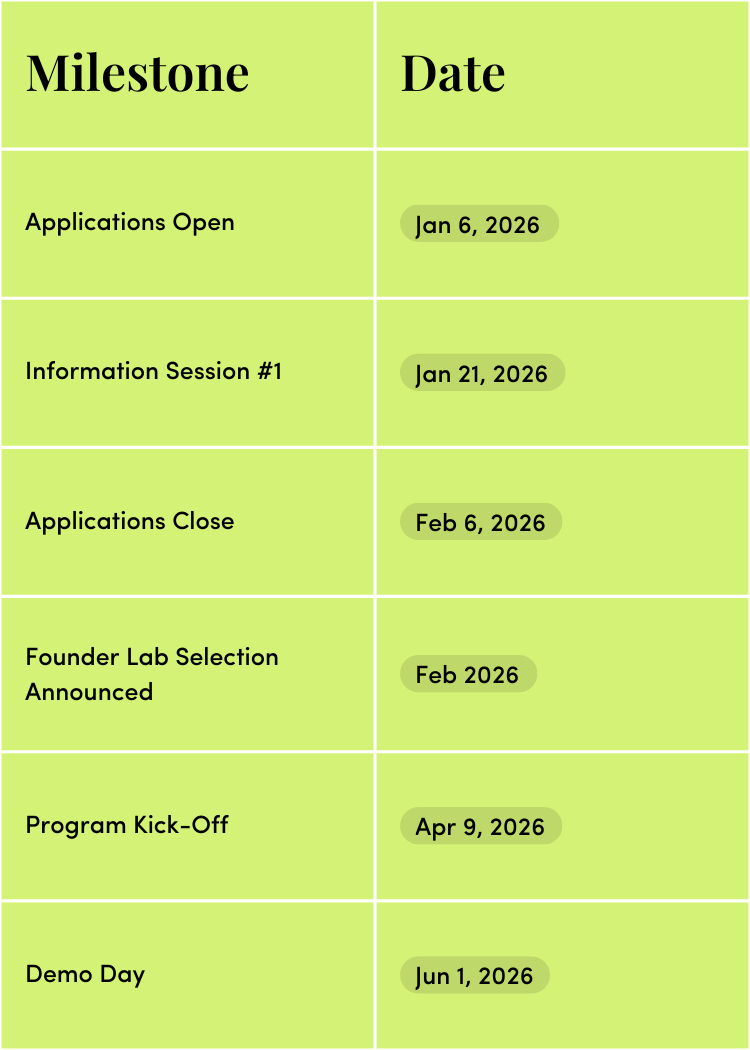 | Milestone | Date |
|---|---|
| Applications Open | Jan 6, 2026 |
| Information Session #1 | Jan 21, 2026 |
| Applications Close | Feb 6, 2026 |
| Founder Lab Selection Announced | Feb 2026 |
| Program Kick-Off | Apr 9, 2026 |
| Demo Day | Jun 1, 2026 |